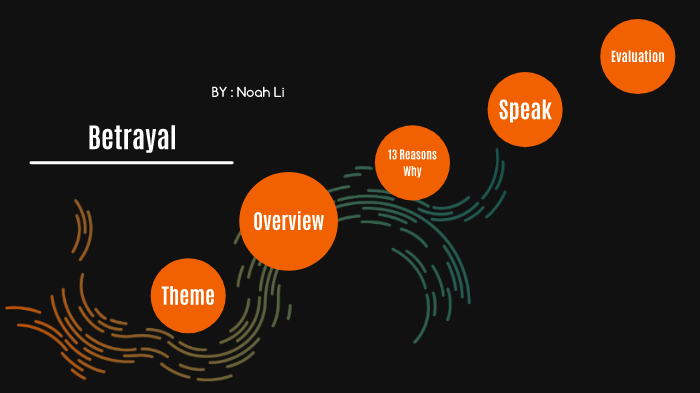 BY : Noah Li

Betrayal

Theme

Overview

13 Reasons Why

Speak

Evaluation